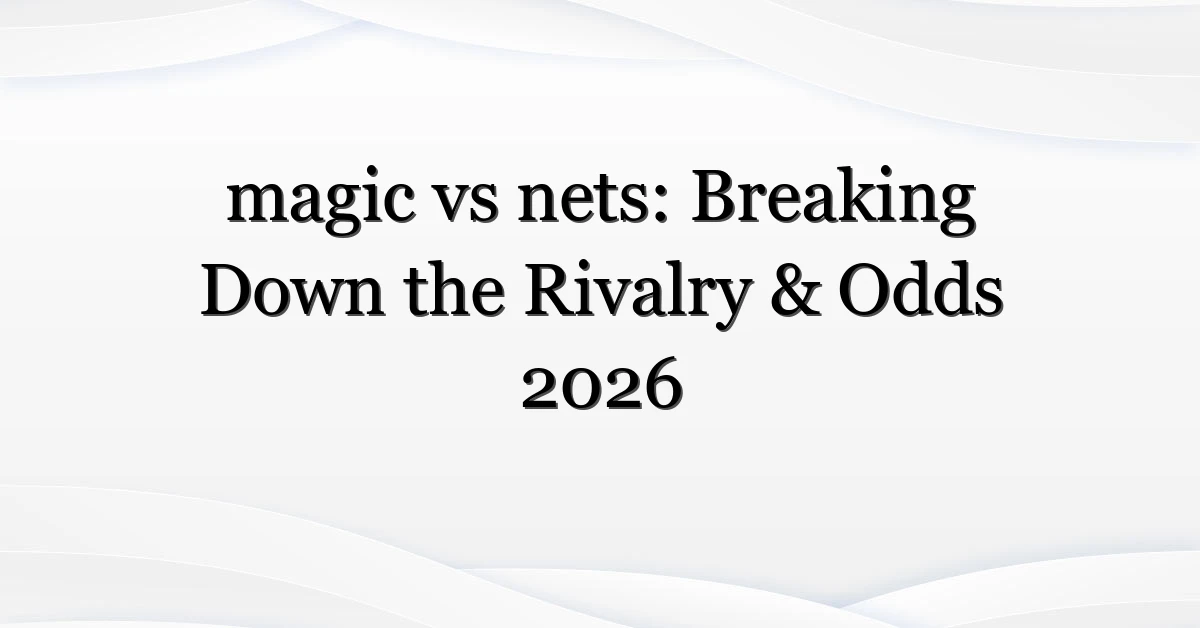 magic vs nets: Breaking Down the Rivalry & Odds 2026